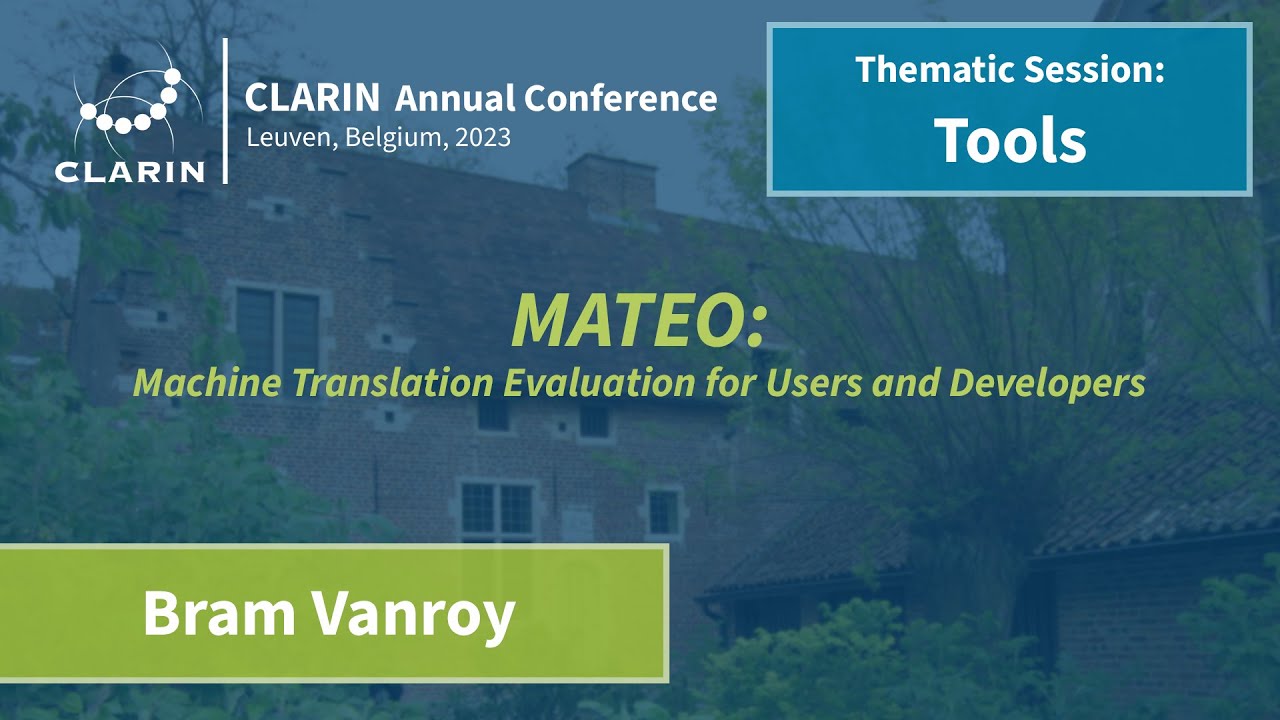 CLARIN

CLARIN Annual Conference
Leuven, Belgium, 2023

Thematic Session:
Tools

MATEO:
Machine Translation Evaluation for Users and Developers

Bram Vanroy